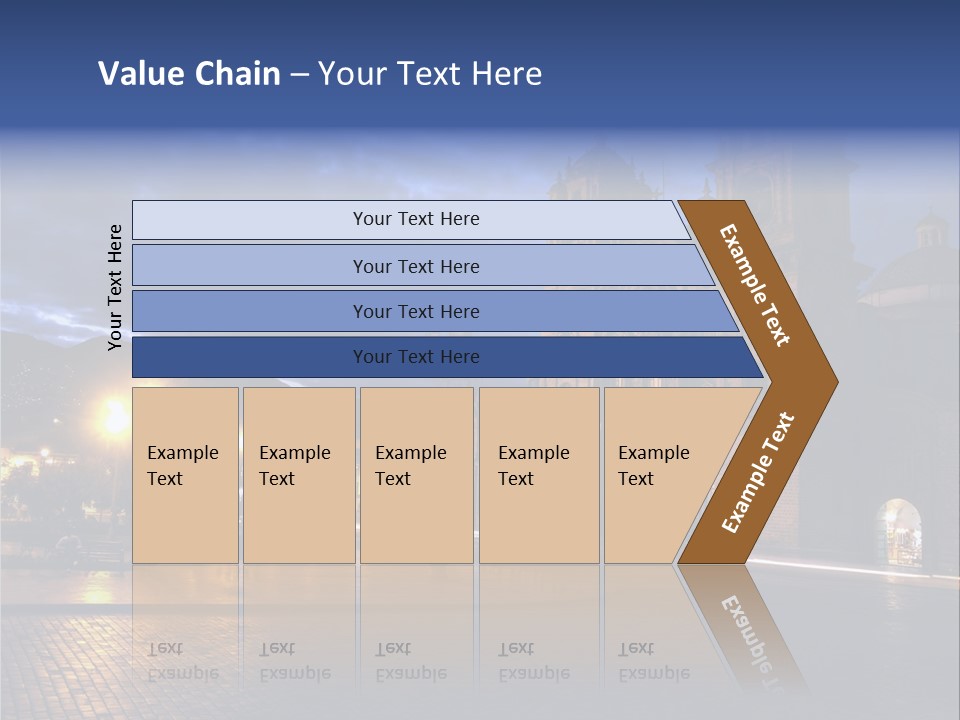 Value Chain – Your Text Here

Your Text Here

Your Text Here

Your Text Here

Your Text Here

Your Text Here

Example Text

Example Text

Example Text

Example Text

Example Text

Example Text

Example Text